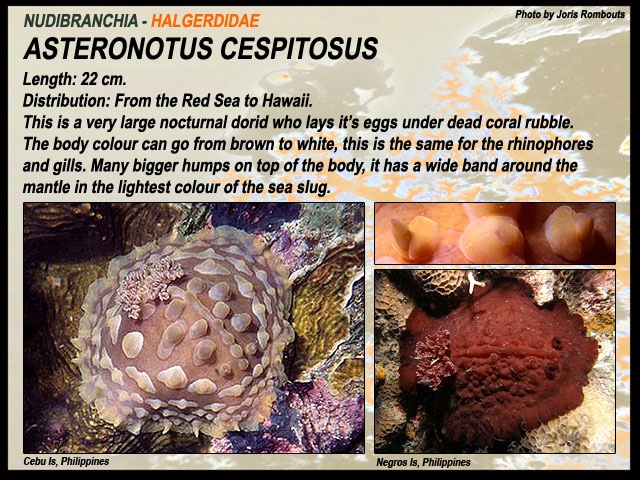 NUDIBRANCHIA - HALGERDIDAE

Photo by Joris Rombouts

ASTERONOTUS CESPITOSUS

Length: 22 cm.
Distribution: From the Red Sea to Hawaii.
This is a very large nocturnal dorid who lays it's eggs under dead coral rubble. The body colour can go from brown to white, this is the same for the rhinophores and gills. Many bigger humps on top of the body, it has a wide band around the mantle in the lightest colour of the sea slug.

Cebu Is, Philippines

Negros Is, Philippines